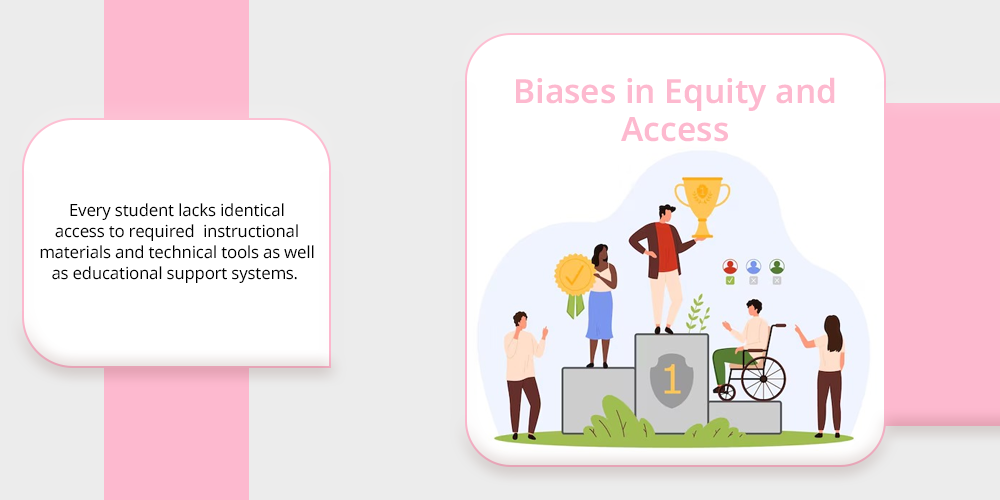 Every student lacks identical access to required  instructional materials and technical tools as well as educational support systems.

Biases in Equity and Access

1